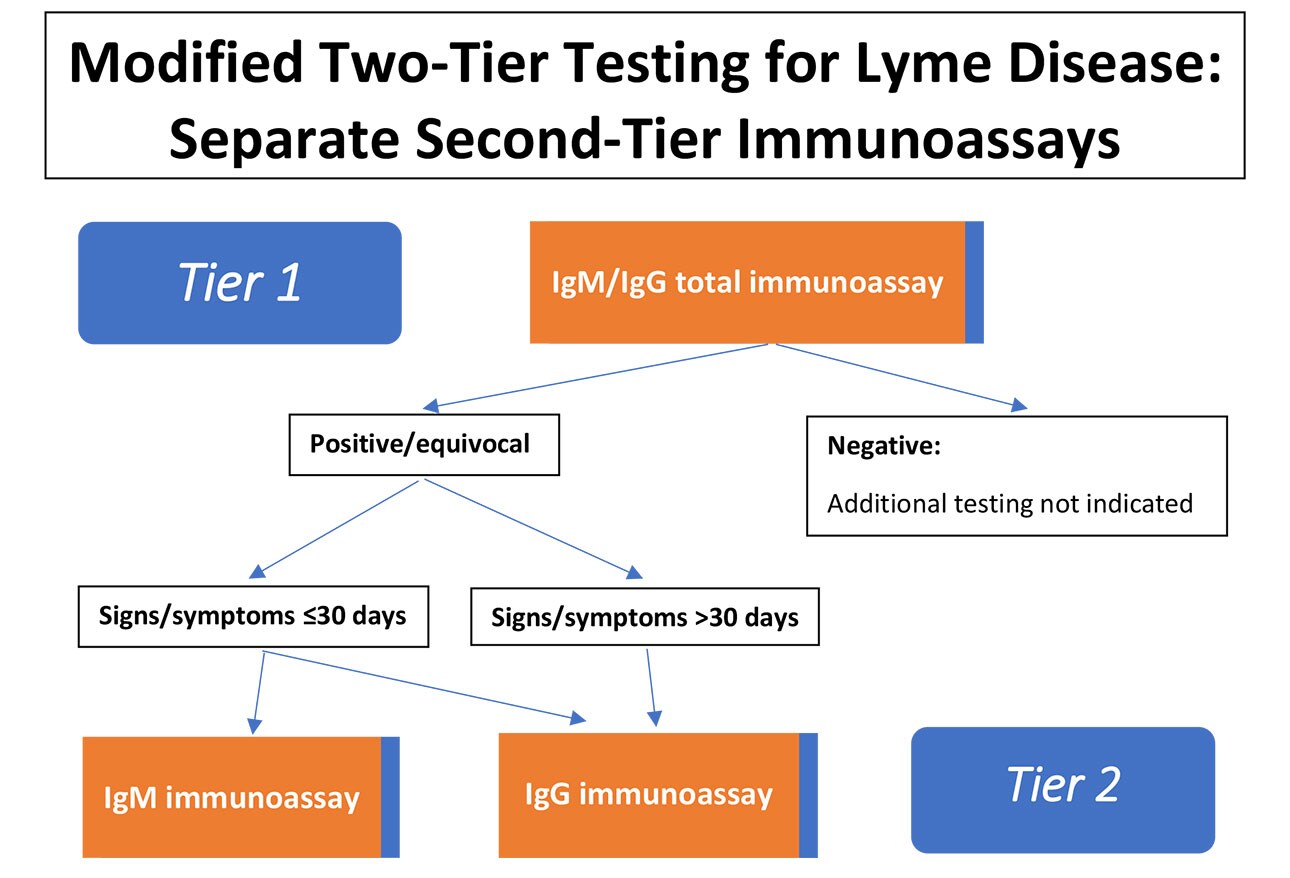 Modified Two-Tier Testing for Lyme Disease: Separate Second-Tier Immunoassays

Tier 1

IgM/IgG total immunoassay

Positive/equivocal

Negative:

Additional testing not indicated

Signs/symptoms ≤30 days

Signs/symptoms >30 days

IgM immunoassay

IgG immunoassay

Tier 2